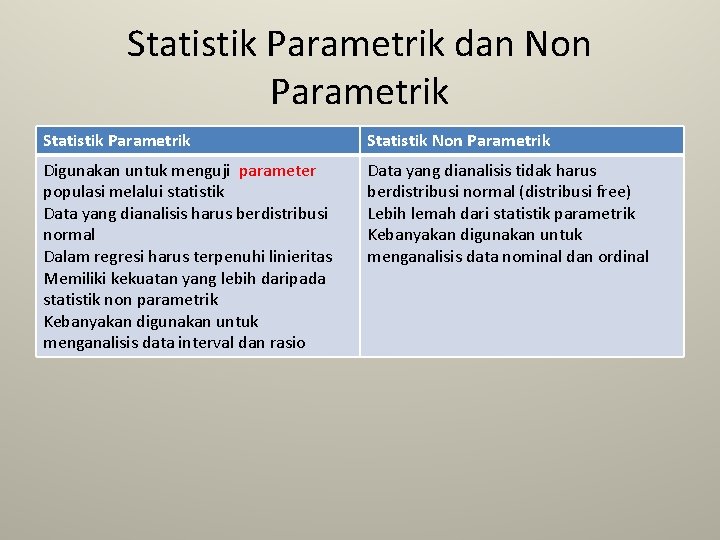 Statistik Parametrik dan Non Parametrik

| Statistik Parametrik | Statistik Non Parametrik |
|---|---|
| Digunakan untuk menguji parameter populasi melalui statistik<br>Data yang dianalisis harus berdistribusi normal<br>Dalam regresi harus terpenuhi linieritas<br>Memiliki kekuatan yang lebih daripada statistik non parametrik<br>Kebanyakan digunakan untuk menganalisis data interval dan rasio | Data yang dianalisis tidak harus berdistribusi normal (distribusi free)<br>Lebih lemah dari statistik parametrik<br>Kebanyakan digunakan untuk menganalisis data nominal dan ordinal |